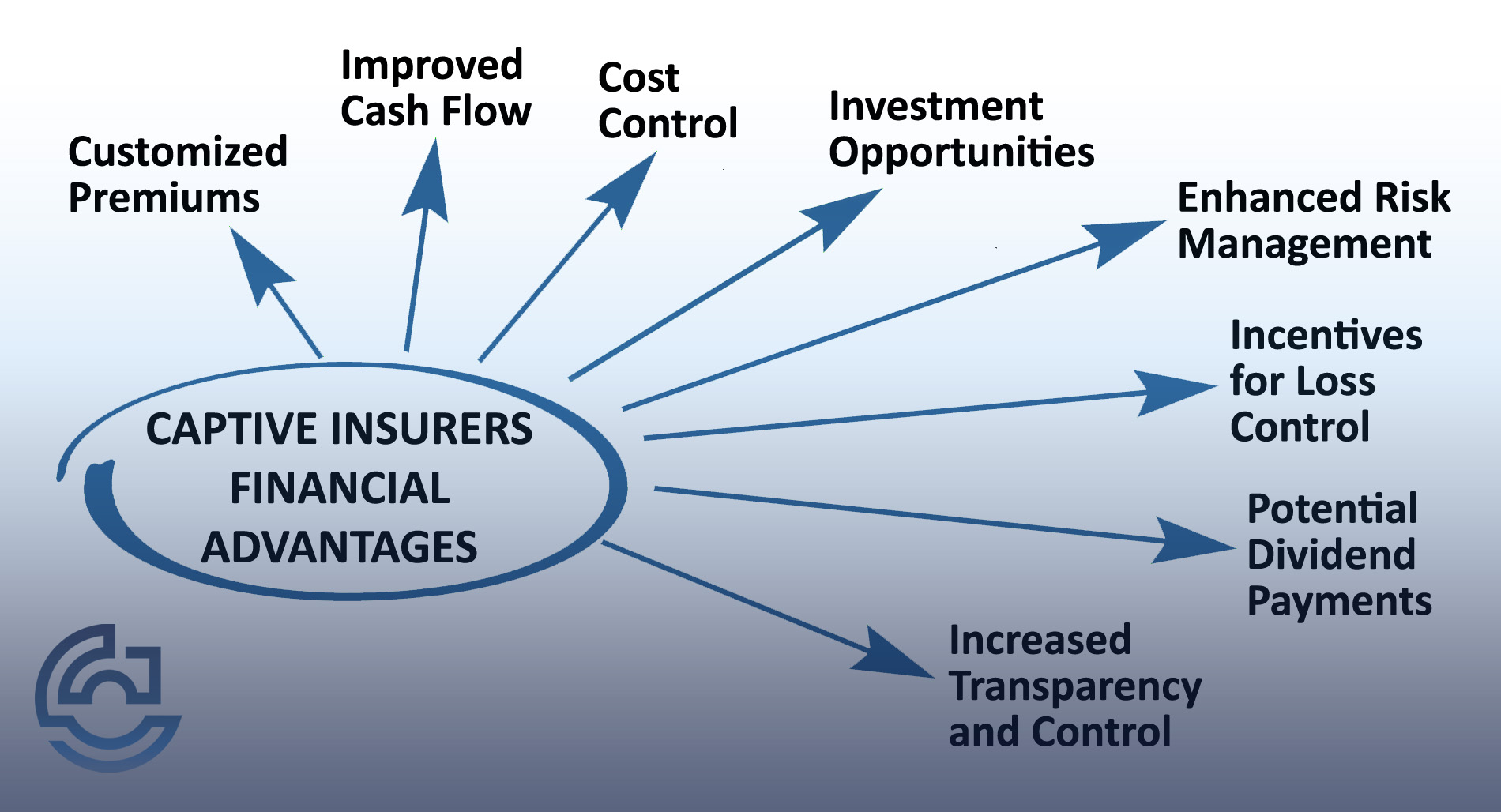 CAPTIVE INSURERS FINANCIAL ADVANTAGES

Customized Premiums

Improved Cash Flow

Cost Control

Investment Opportunities

Enhanced Risk Management

Incentives for Loss Control

Potential Dividend Payments

Increased Transparency and Control